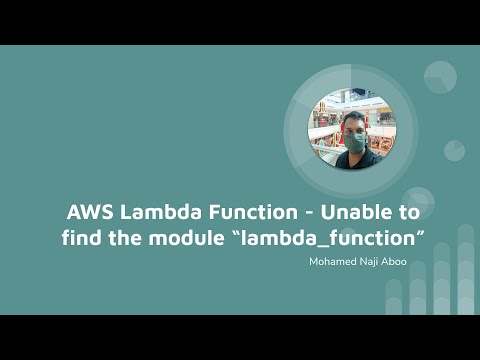 AWS Lambda Function - Unable to find the module “lambda_function”

Mohamed Naji Aboo